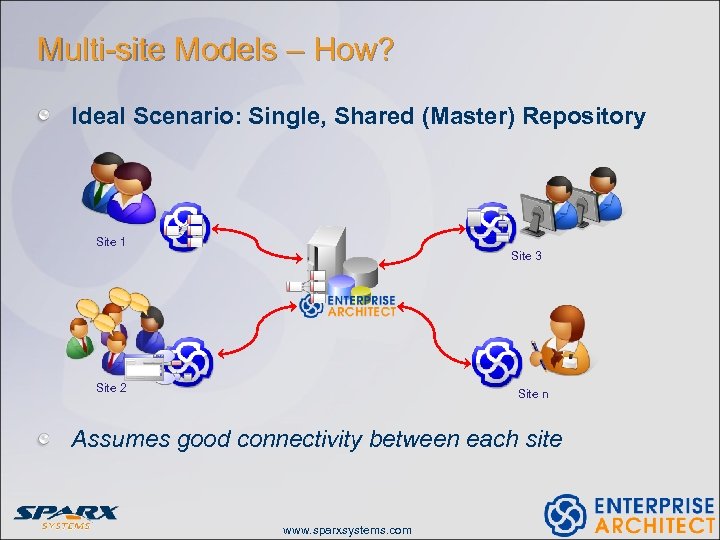 Multi-site Models – How?

Ideal Scenario: Single, Shared (Master) Repository

Site 1

Site 3

ENTERPRISE ARCHITECT

Site 2

Site n

Assumes good connectivity between each site

SPARX SYSTEMS

www.sparxsystems.com

ENTERPRISE ARCHITECT